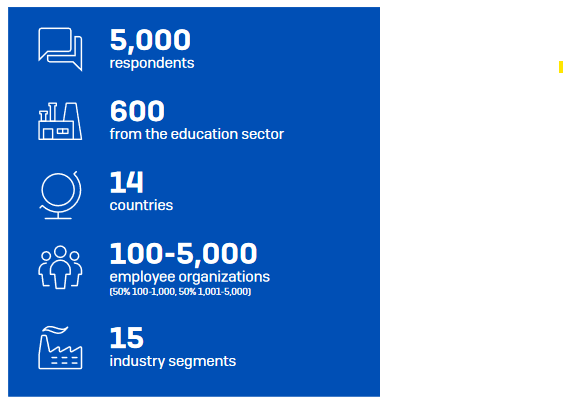 5,000
respondents

600
from the education sector

14
countries

100-5,000
employee organizations
(50% 100-1,000, 50% 1,001-5,000)

15
industry segments